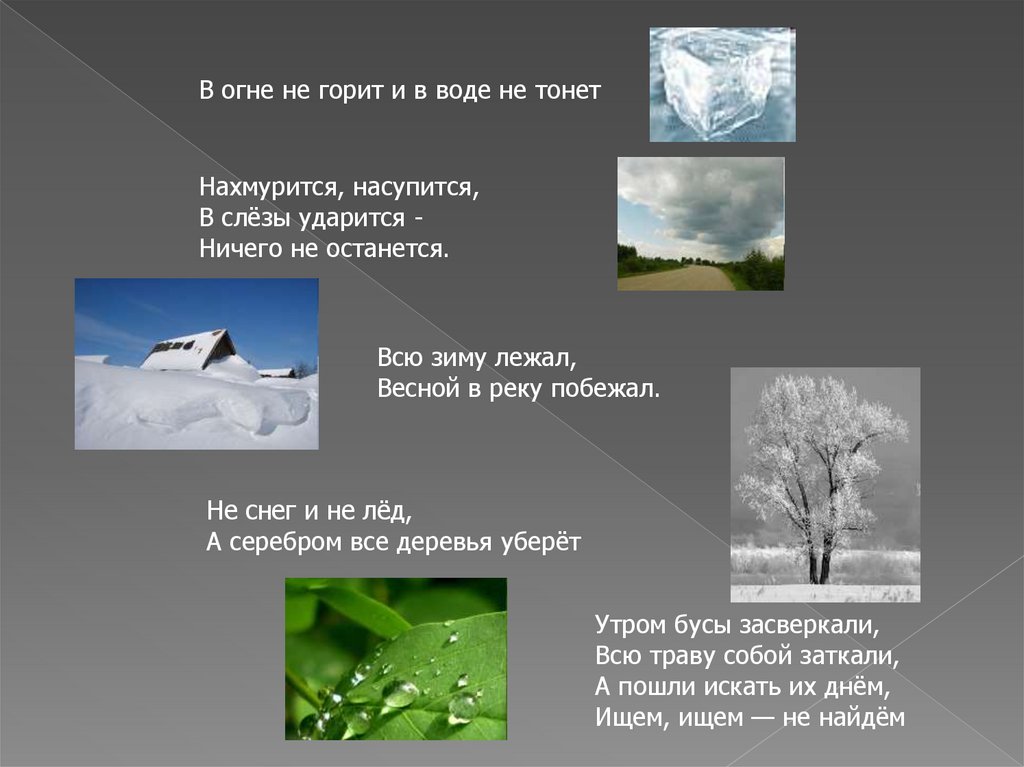 В огне не горит и в воде не тонет

Нахмурится, насупится,
В слёзы ударится -
Ничего не останется.

Всю зиму лежал,
Весной в реку побежал.

Не снег и не лёд,
А серебром все деревья уберёт

Утром бусы засверкали,
Всю траву собой заткали,
А пошли искать их днём,
Ищем, ищем — не найдём